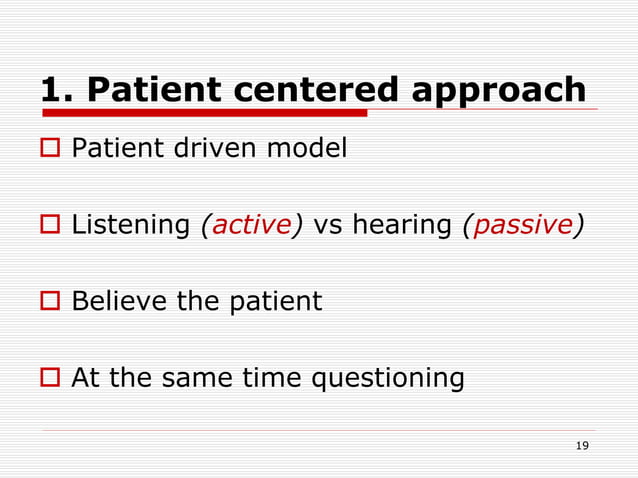 1. Patient centered approach

Patient driven model

Listening (active) vs hearing (passive)

Believe the patient

At the same time questioning

19